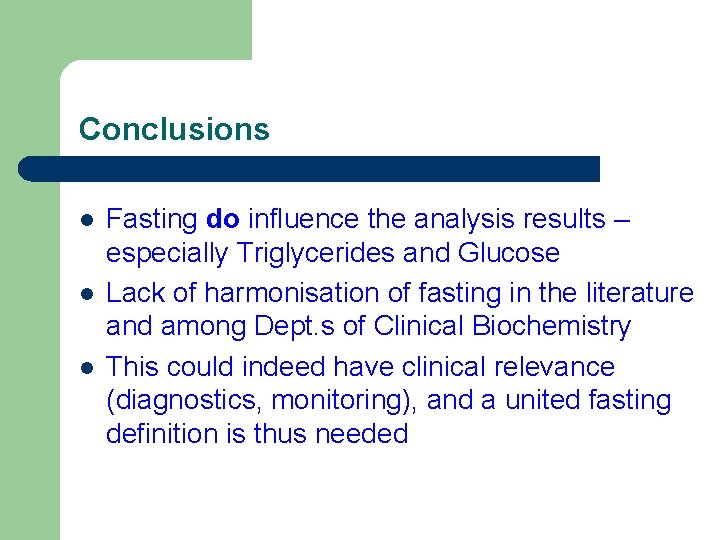 Conclusions

- Fasting do influence the analysis results – especially Triglycerides and Glucose
- Lack of harmonisation of fasting in the literature and among Dept.s of Clinical Biochemistry
- This could indeed have clinical relevance (diagnostics, monitoring), and a united fasting definition is thus needed